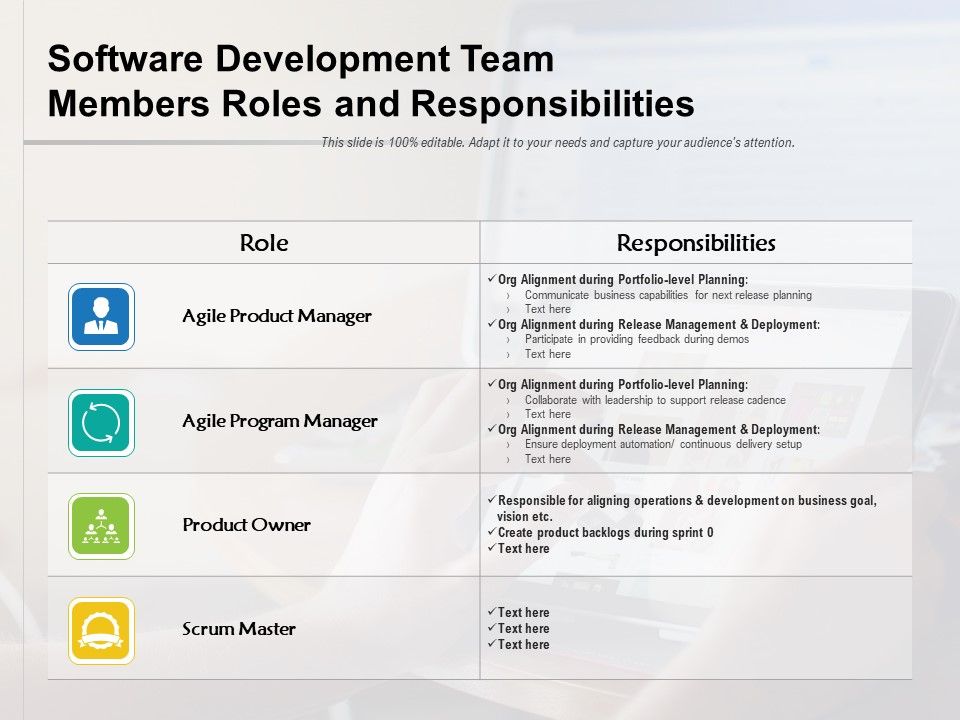 Software Development Team Members Roles and Responsibilities

This slide is 100% editable. Adapt it to your needs and capture your audience's attention.

| Role | Responsibilities |
|---|---|
| Agile Product Manager | ✓ Org Alignment during Portfolio-level Planning: › Communicate business capabilities for next release planning › Text here ✓ Org Alignment during Release Management & Deployment: › Participate in providing feedback during demos › Text here |
| Agile Program Manager | ✓ Org Alignment during Portfolio-level Planning: › Collaborate with leadership to support release cadence › Text here ✓ Org Alignment during Release Management & Deployment: › Ensure deployment automation/ continuous delivery setup › Text here |
| Product Owner | ✓ Responsible for aligning operations & development on business goal, vision etc. ✓ Create product backlogs during sprint 0 ✓ Text here |
| Scrum Master | ✓ Text here ✓ Text here ✓ Text here |